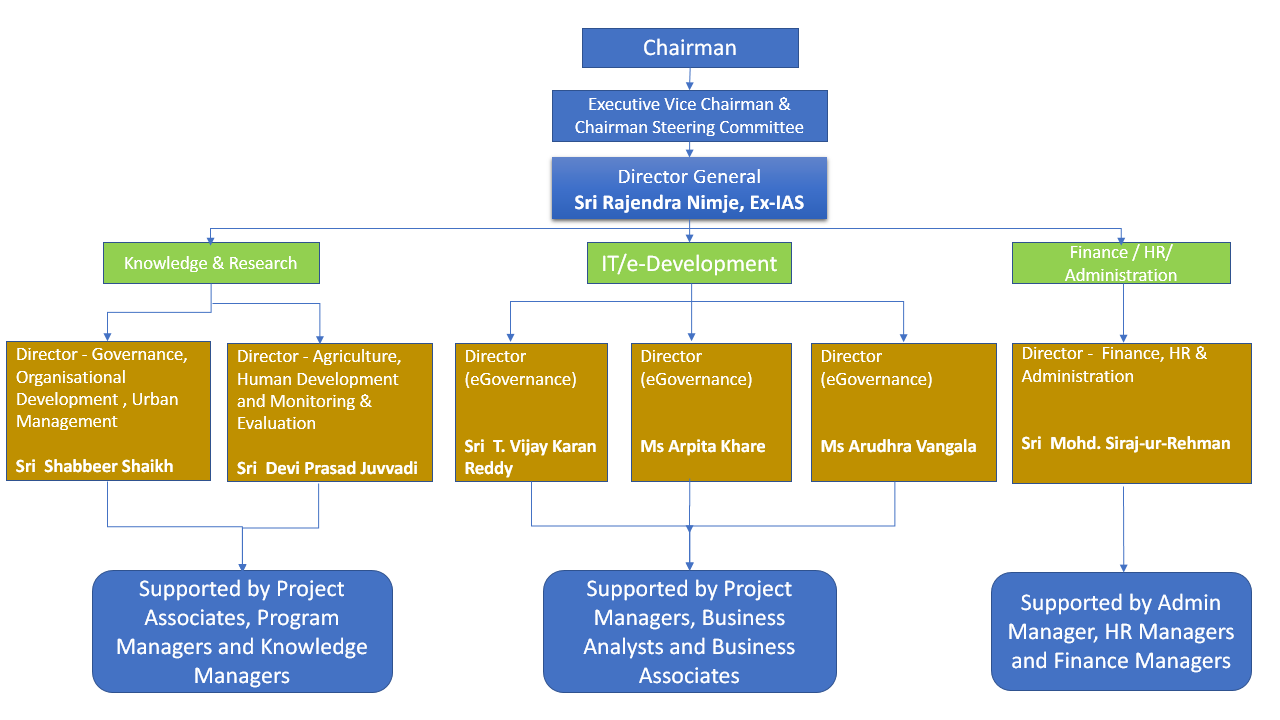 Chairman

Executive Vice Chairman & Chairman Steering Committee

Director General
Sri Rajendra Nimje, Ex-IAS

Knowledge & Research

IT/e-Development

Finance / HR/ Administration

Director - Governance, Organisational Development , Urban Management

Sri Shabbeer Shaikh

Director - Agriculture, Human Development and Monitoring & Evaluation

Sri Devi Prasad Juvvadi

Director (eGovernance)

Sri T. Vijay Karan Reddy

Director (eGovernance)

Ms Arpita Khare

Director (eGovernance)

Ms Arudhra Vangala

Director - Finance, HR & Administration

Sri Mohd. Siraj-ur-Rehman

Supported by Project Associates, Program Managers and Knowledge Managers

Supported by Project Managers, Business Analysts and Business Associates

Supported by Admin Manager, HR Managers and Finance Managers